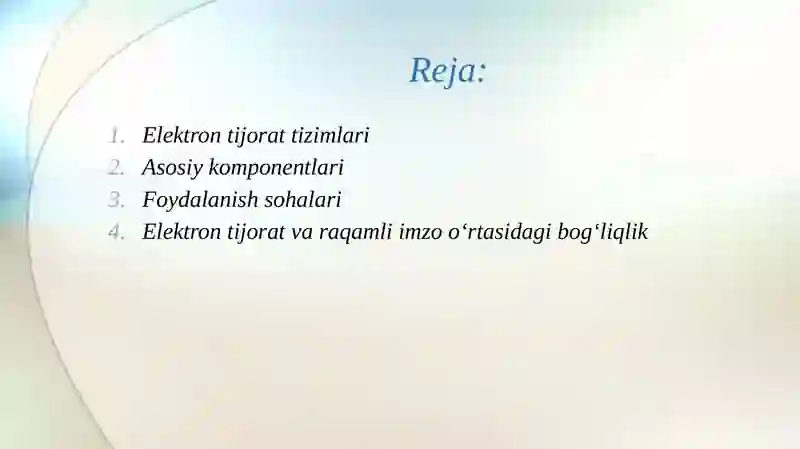 Reja:

1. Elektron tijorat tizimlari
2. Asosiy komponentlari
3. Foydalanish sohalari
4. Elektron tijorat va raqamli imzo o‘rtasidagi bog‘liqlik